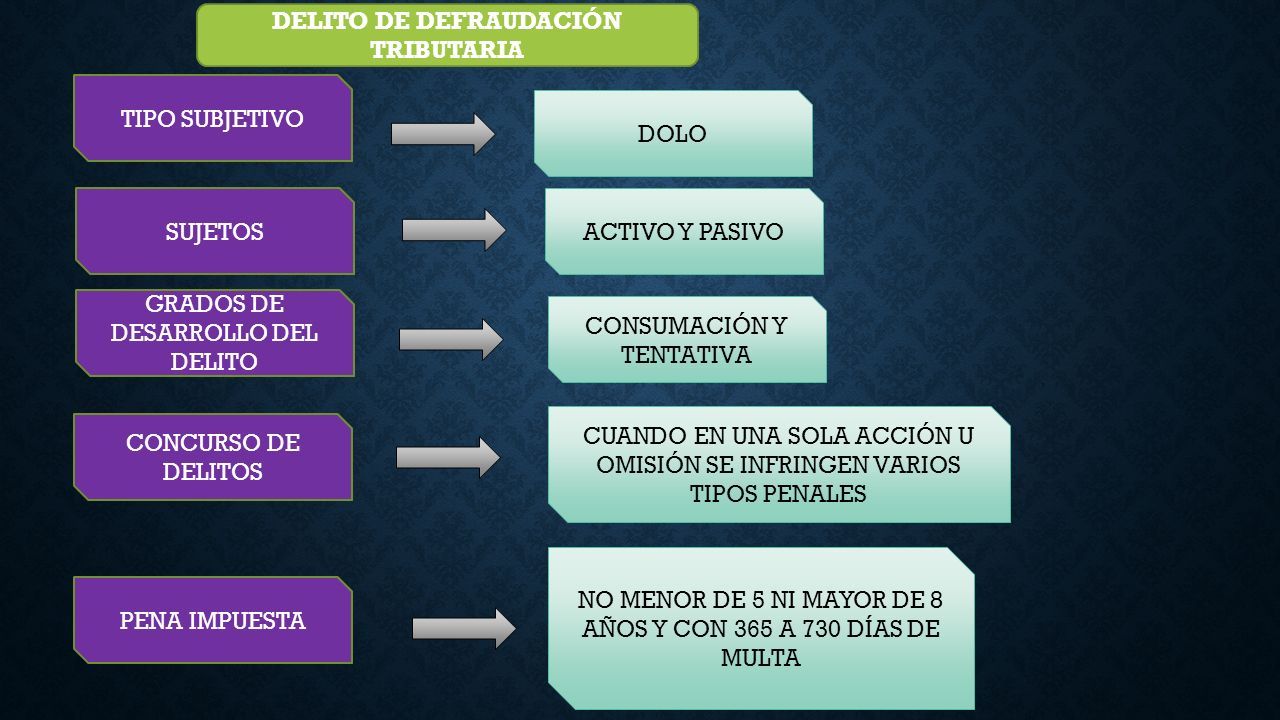 DELITO DE DEFRAUDACIÓN TRIBUTARIA

TIPO SUBJETIVO

DOLO

SUJETOS

ACTIVO Y PASIVO

GRADOS DE DESARROLLO DEL DELITO

CONSUMACIÓN Y TENTATIVA

CONCURSO DE DELITOS

CUANDO EN UNA SOLA ACCIÓN U OMISIÓN SE INFRINGEN VARIOS TIPOS PENALES

PENA IMPUESTA

NO MENOR DE 5 NI MAYOR DE 8 AÑOS Y CON 365 A 730 DÍAS DE MULTA